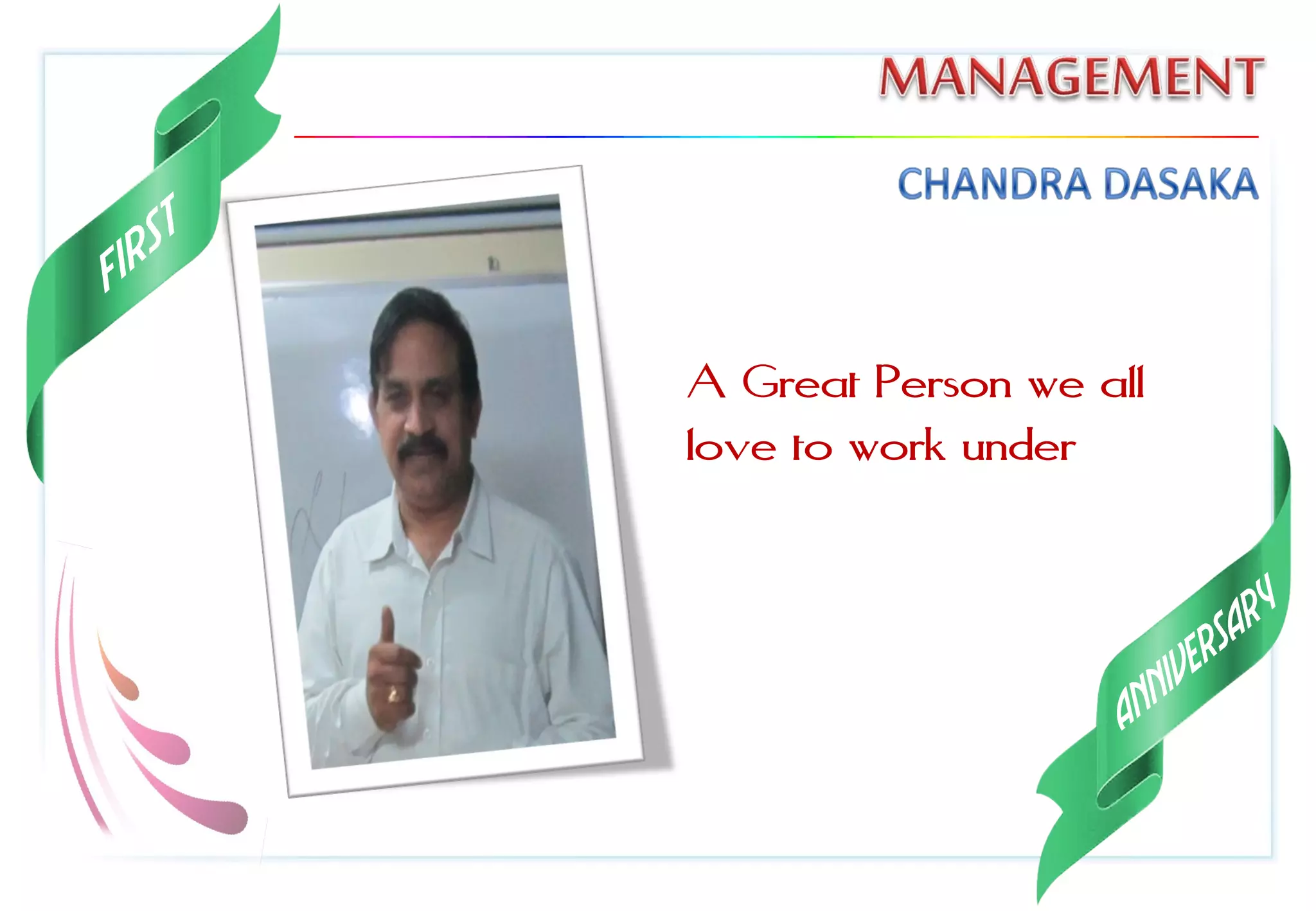 FIRST

MANAGEMENT

CHANDRA DASAKA

A Great Person we all love to work under

ANNIVERSARY